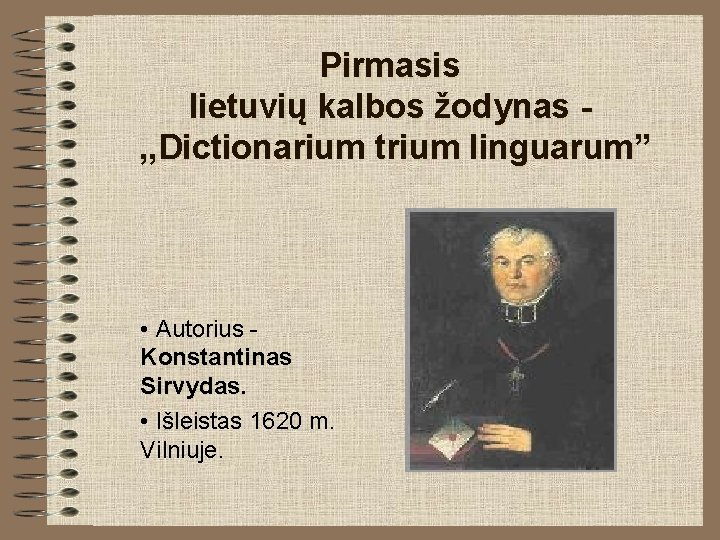 Pirmasis
lietuvių kalbos žodynas - „Dictionarium trium linguarum”

• Autorius - **Konstantinas Sirvydas.**

• Išleistas 1620 m. Vilniuje.